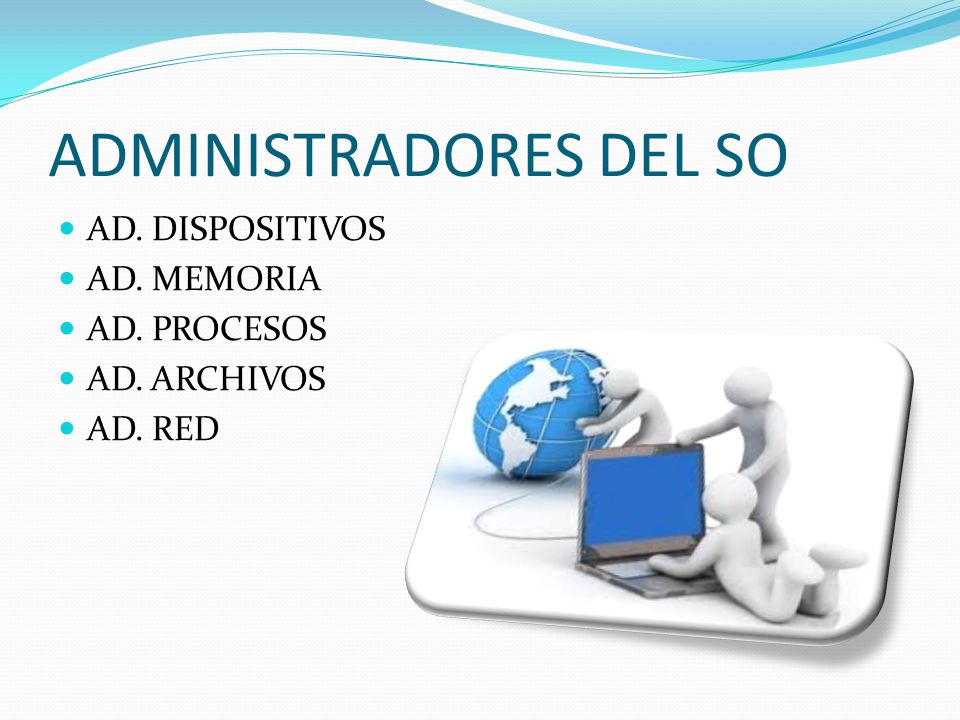 ADMINISTRADORES DEL SO

- AD. DISPOSITIVOS
- AD. MEMORIA
- AD. PROCESOS
- AD. ARCHIVOS
- AD. RED